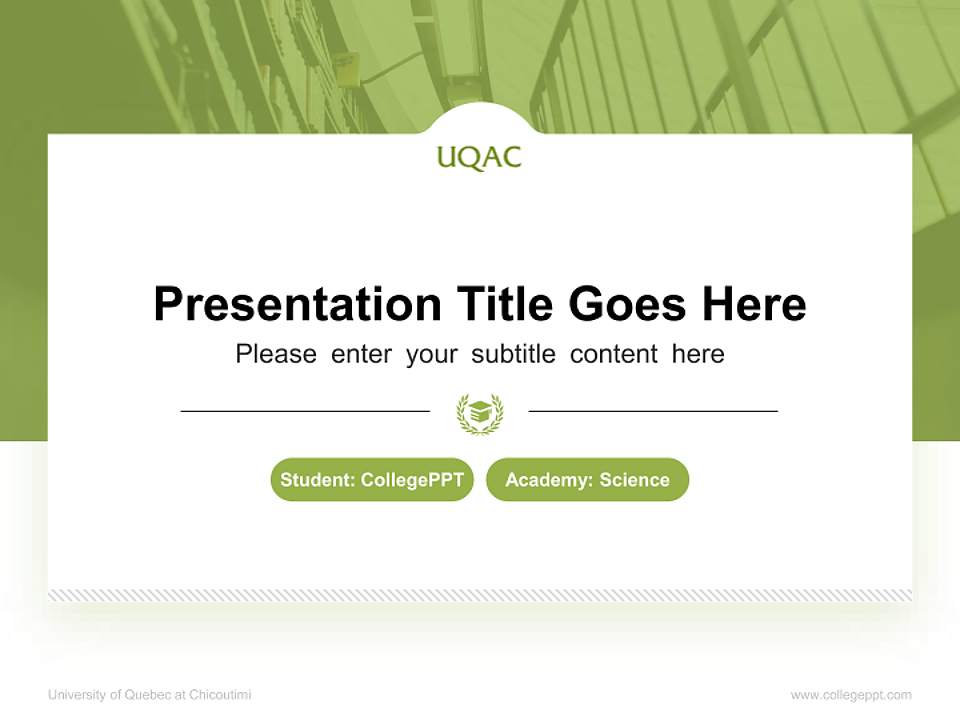 UQAC

Presentation Title Goes Here

Please enter your subtitle content here

Student: CollegePPT

Academy: Science

University of Quebec at Chicoutimi

www.collegeppt.com